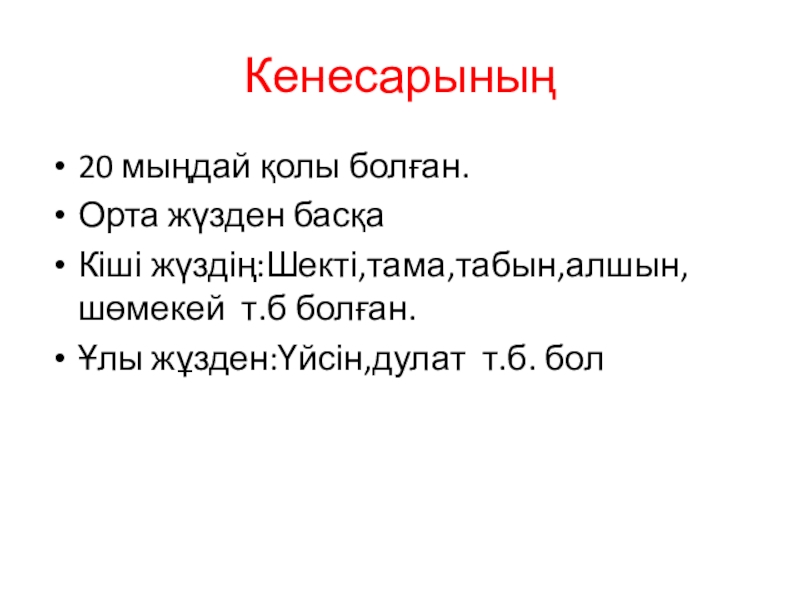 Кенесарының

• 20 мыңдай қолы болған.
• Орта жүзден басқа
• Кіші жүздің:Шекті,тама,табын,алшын, шөмекей т.б болған.
• Ұлы жұзден:Үйсін,дулат т.б. бол